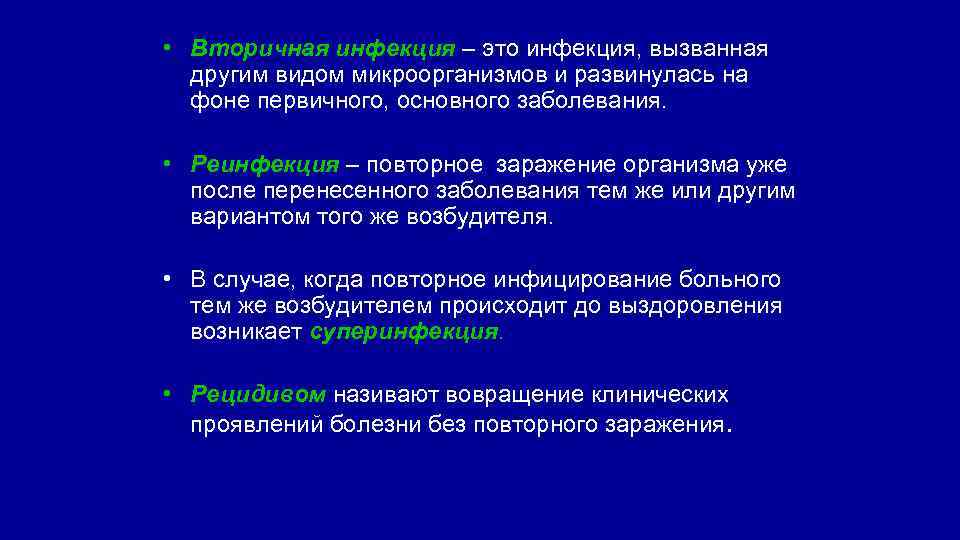 • Вторичная инфекция – это инфекция, вызванная другим видом микроорганизмов и развинулась на фоне первичного, основного заболевания.

• Реинфекция – повторное заражение организма уже после перенесенного заболевания тем же или другим вариантом того же возбудителя.

• В случае, когда повторное инфицирование больного тем же возбудителем происходит до выздоровления возникает суперинфекция.

• Рецидивом називают вовращение клинических проявлений болезни без повторного заражения.